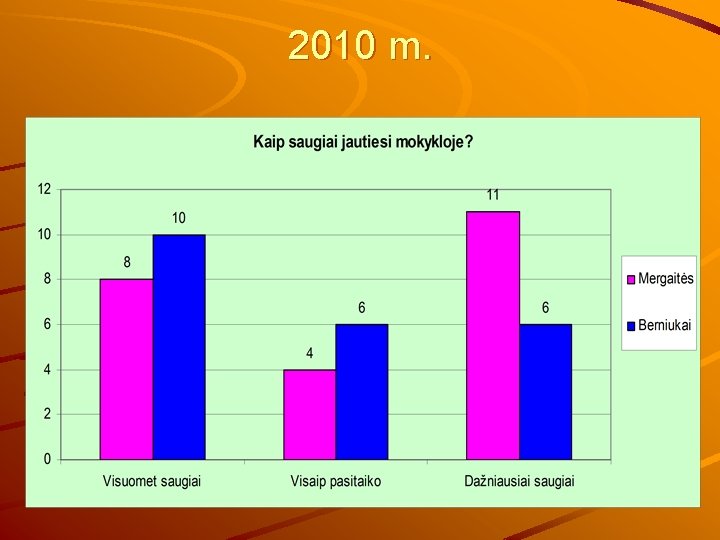 2010 m.

Kaip saugiai jautiesi mokykloje?

12
10
8
6
4
2
0

8
10
4
6
11
6

Visuomet saugiai
Visaip pasitaiko
Dažniausiai saugiai

Mergaitės
Berniukai